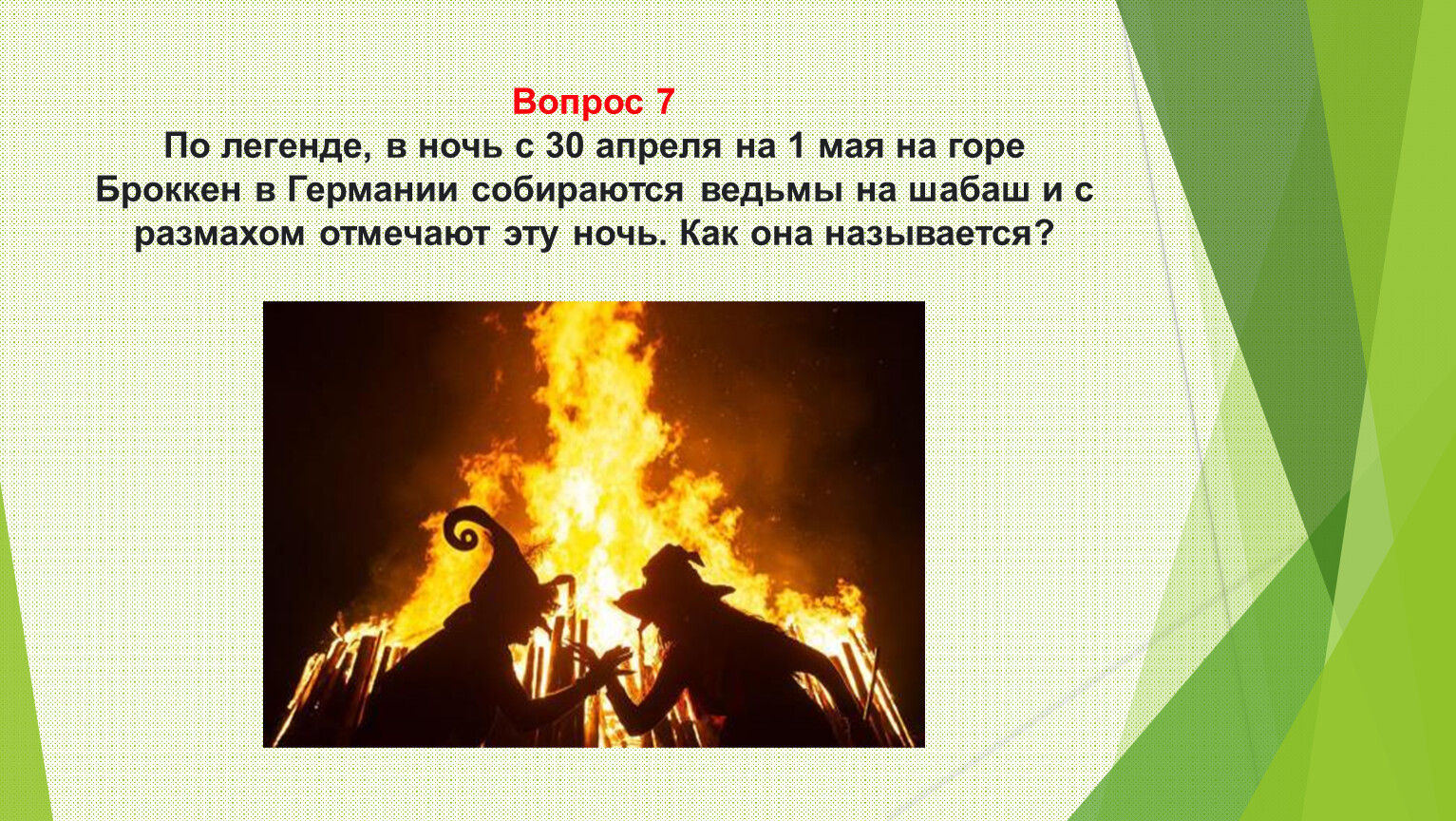 Вопрос 7
По легенде, в ночь с 30 апреля на 1 мая на горе Броккен в Германии собираются ведьмы на шабаш и с размахом отмечают эту ночь. Как она называется?